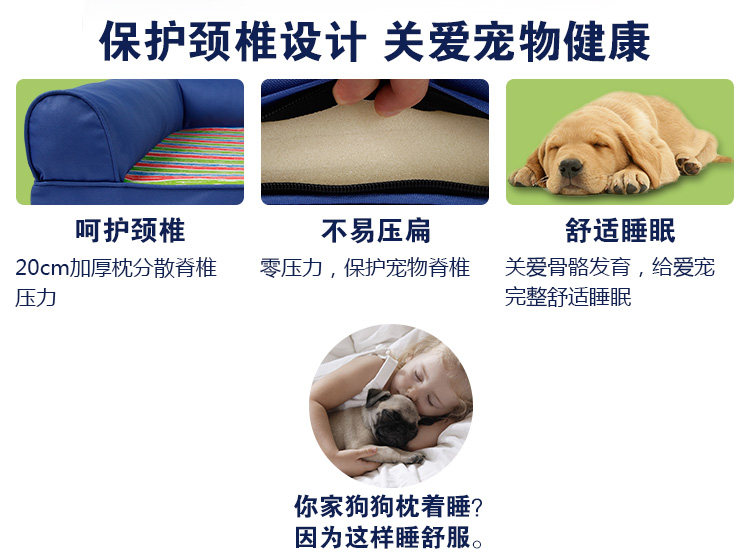 保护颈椎设计 关爱宠物健康

呵护颈椎
20cm加厚枕分散脊椎压力

不易压扁
零压力，保护宠物脊椎

舒适睡眠
关爱骨骼发育，给爱宠完整舒适睡眠

你家狗狗枕着睡?
因为这样睡舒服。